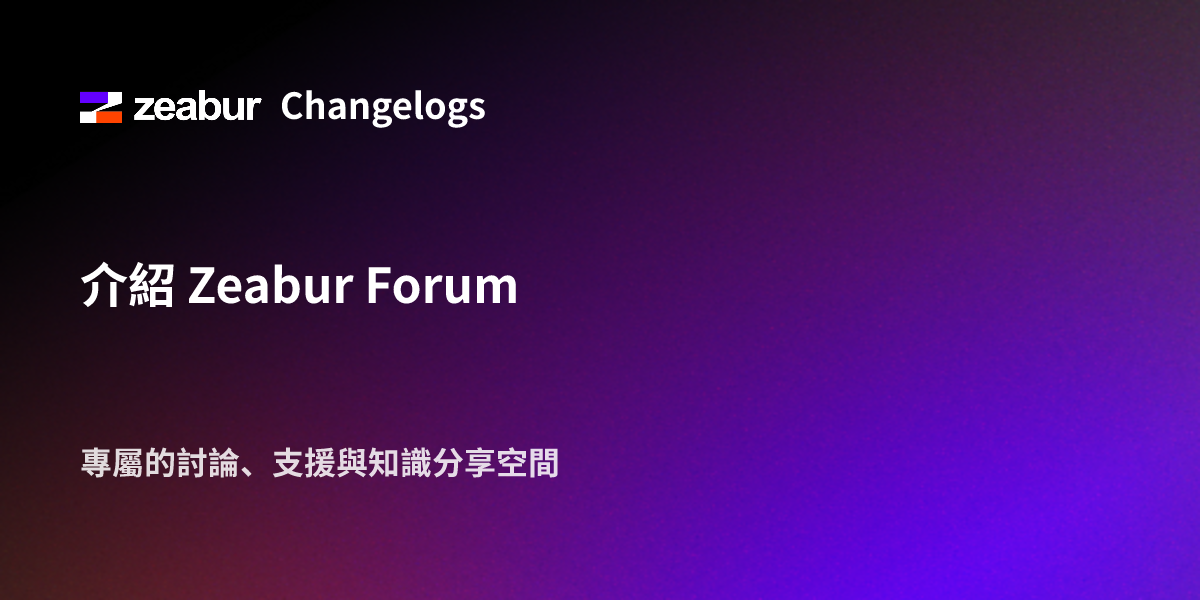 zeabur Changelogs

介紹 Zeabur Forum

專屬的討論、支援與知識分享空間